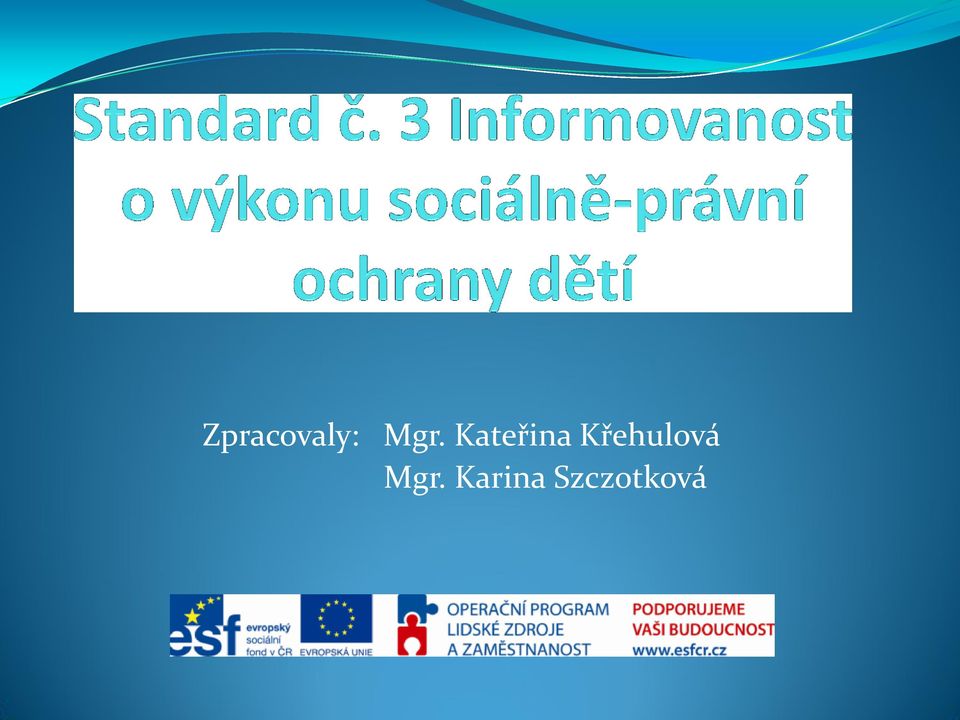 Standard č. 3 Informovanost o výkonu sociálně-právní ochrany dětí

Zpracovaly: Mgr. Kateřina Křehulová
Mgr. Karina Szczotková

esf evropský sociální fond v ČR
EVROPSKÁ UNIE
OPERAČNÍ PROGRAM LIDSKÉ ZDROJE A ZAMĚSTNANOST
PODPORUJEME VAŠI BUDOUCNOST www.esfcr.cz